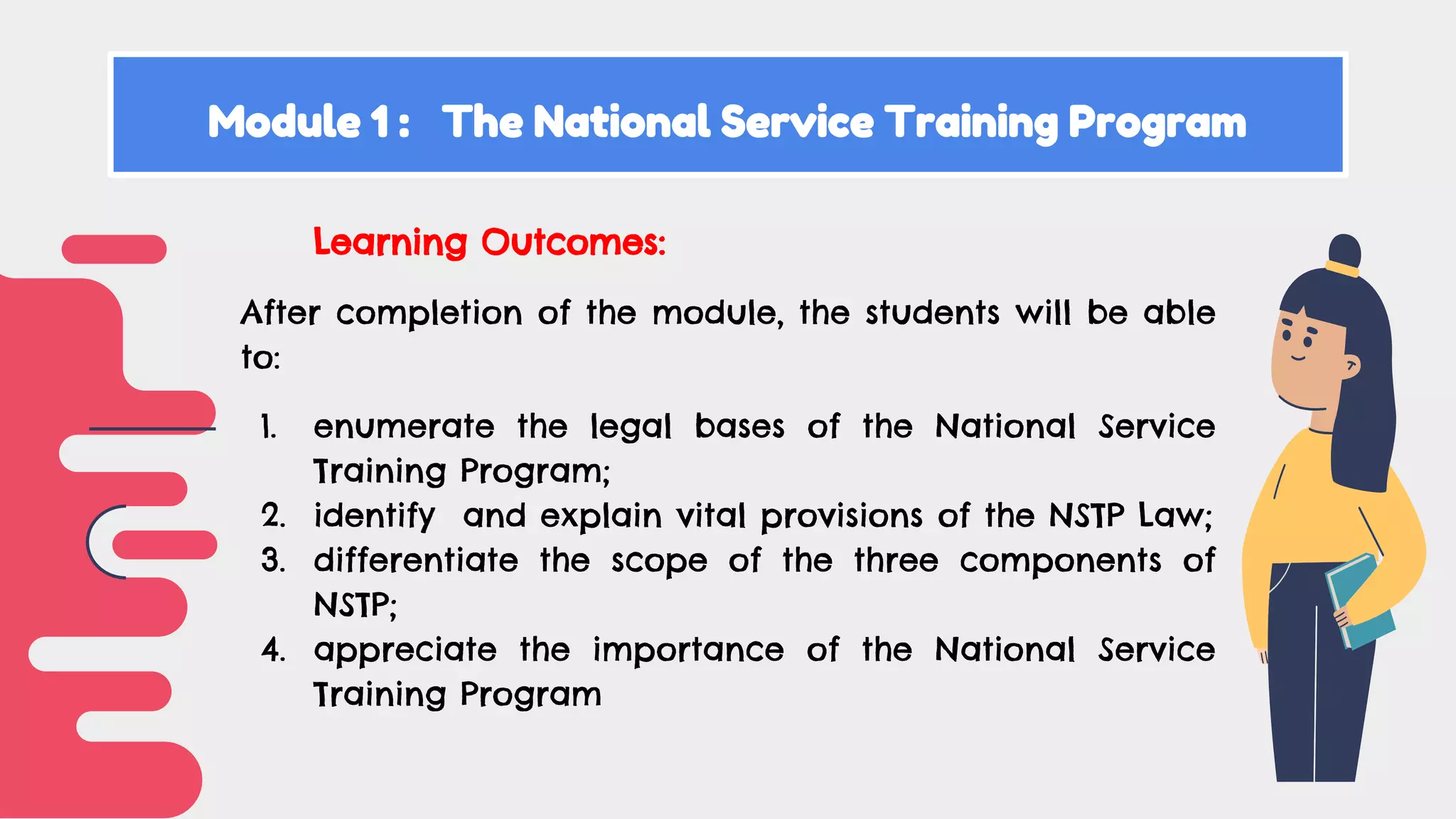 Module 1 : The National Service Training Program

Learning Outcomes:

After completion of the module, the students will be able to:

1. enumerate the legal bases of the National Service Training Program;
2. identify and explain vital provisions of the NSTP Law;
3. differentiate the scope of the three components of NSTP;
4. appreciate the importance of the National Service Training Program